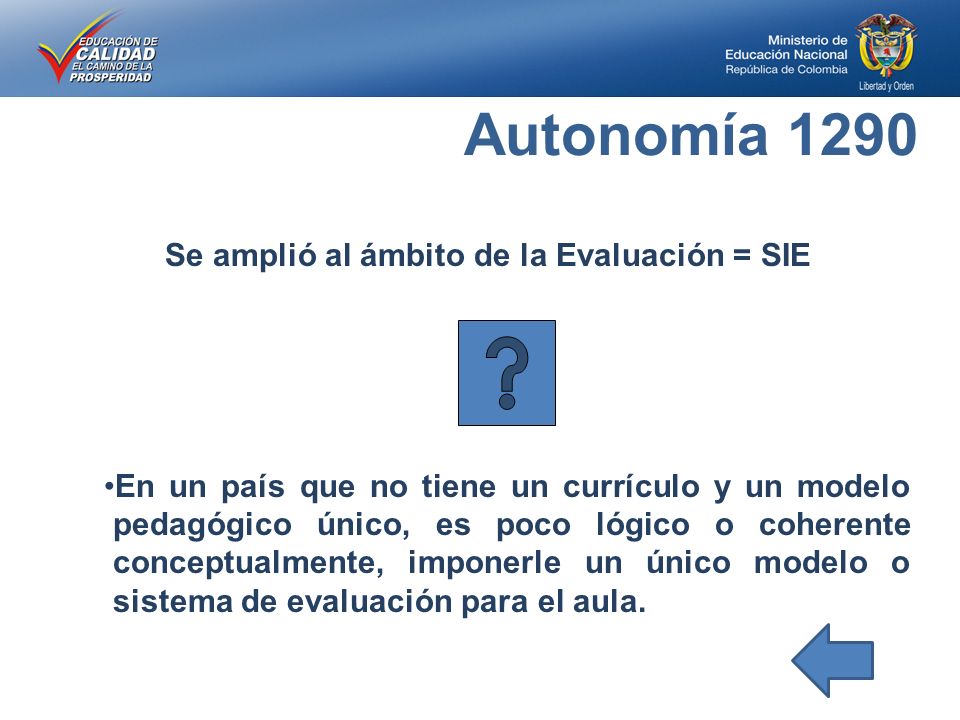 EDUCACIÓN DE CALIDAD EL CAMINO DE LA PROSPERIDAD

Ministerio de Educación Nacional República de Colombia

Libertad y Orden

Autonomía 1290

Se amplió al ámbito de la Evaluación = SIE

?

•En un país que no tiene un currículo y un modelo pedagógico único, es poco lógico o coherente conceptualmente, imponerle un único modelo o sistema de evaluación para el aula.